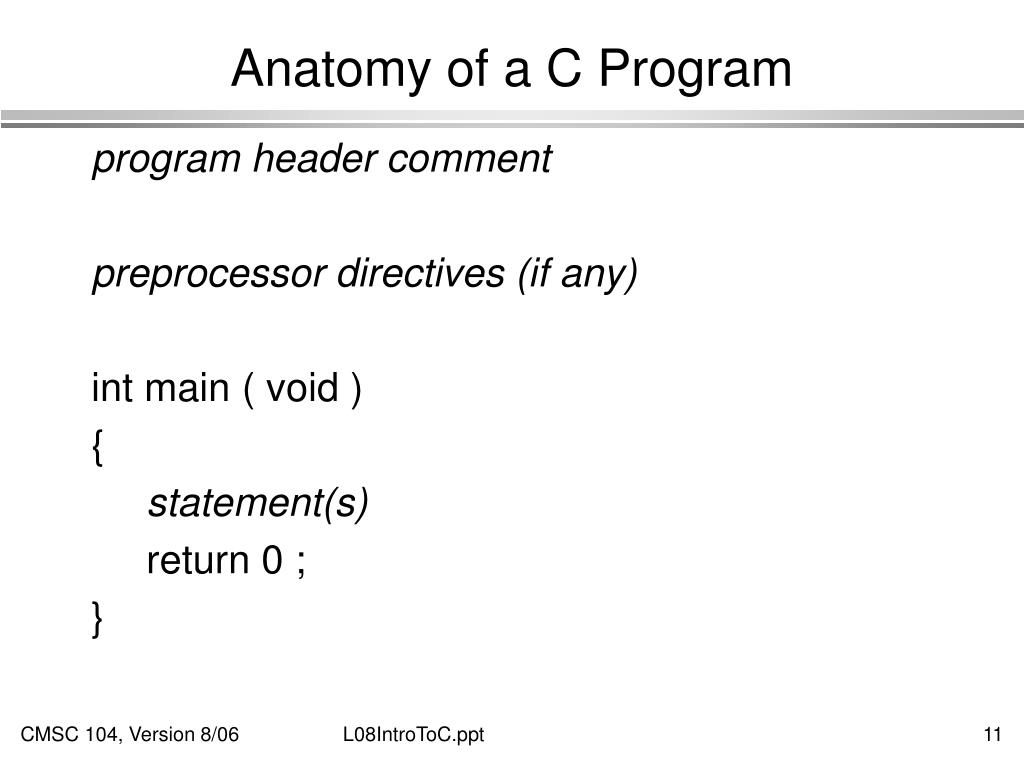 Anatomy of a C Program

program header comment

preprocessor directives (if any)

int main ( void )
{
statement(s)
return 0 ;
}

CMSC 104, Version 8/06

L08IntroToC.ppt

11